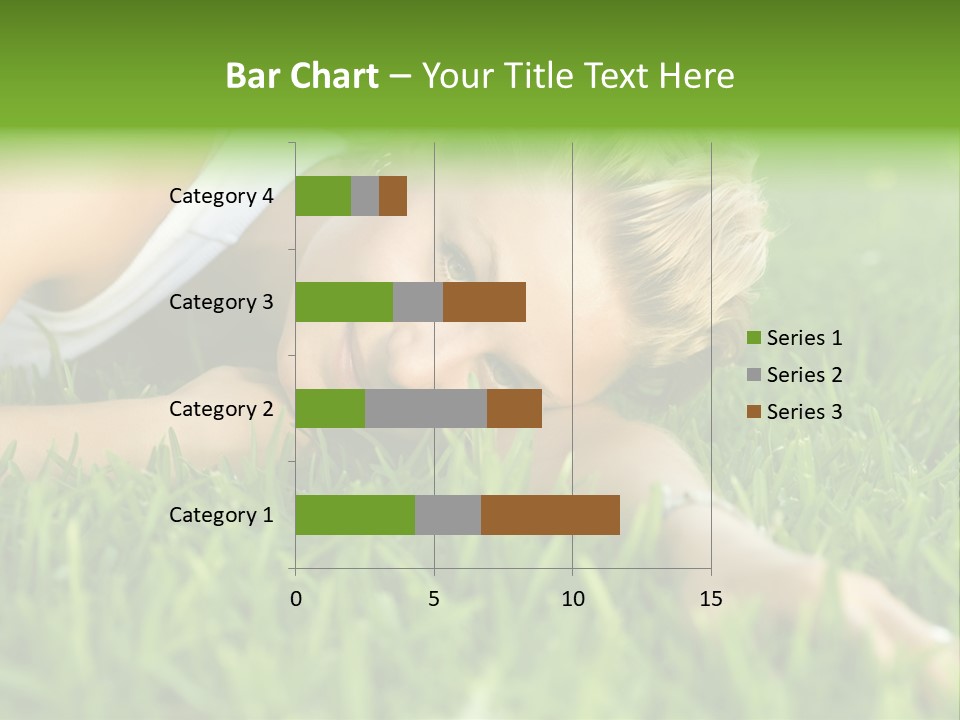 Bar Chart – Your Title Text Here

Category 4
Category 3
Category 2
Category 1

0
5
10
15

Series 1
Series 2
Series 3